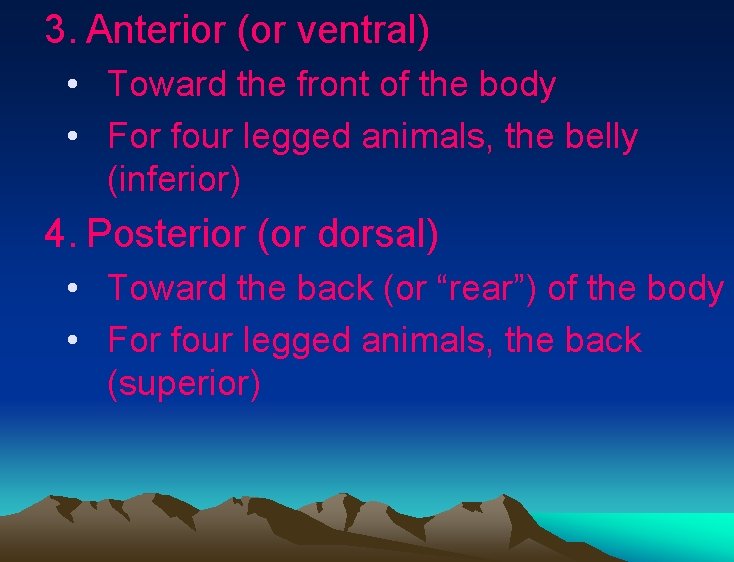 3. Anterior (or ventral)

• Toward the front of the body

• For four legged animals, the belly (inferior)

4. Posterior (or dorsal)

• Toward the back (or “rear”) of the body

• For four legged animals, the back (superior)